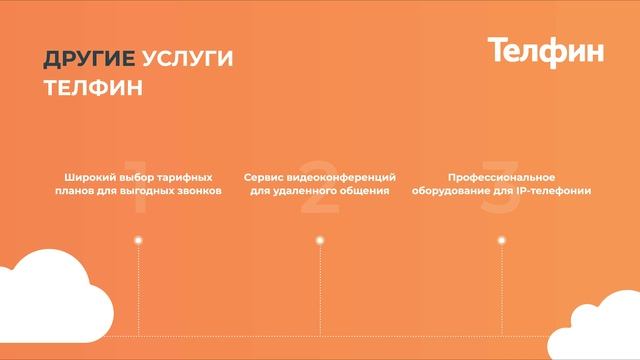 ДРУГИЕ УСЛУГИ ТЕЛФИН

Телфин

1
Широкий выбор тарифных планов для выгодных звонков

2
Сервис видеоконференций для удаленного общения

3
Профессиональное оборудование для IP-телефонии